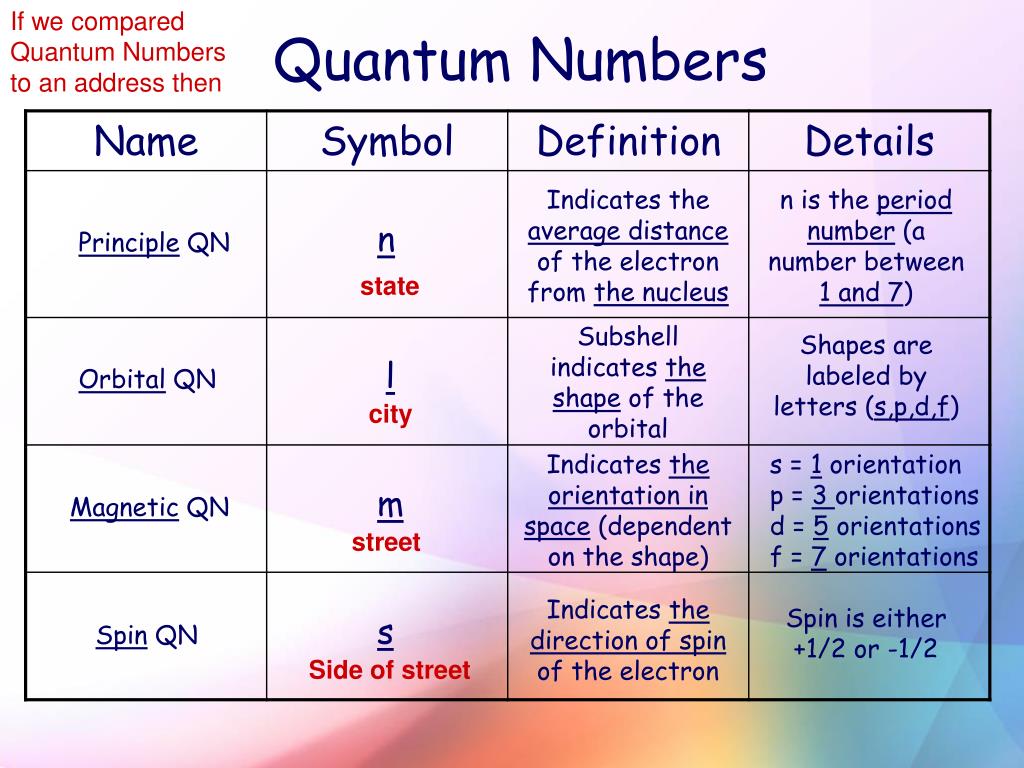 If we compared Quantum Numbers to an address then

Quantum Numbers

| Name | Symbol | Definition | Details |
|---|---|---|---|
| Principle QN | n state | Indicates the average distance of the electron from the nucleus | n is the period number (a number between 1 and 7) |
| Orbital QN | l city | Subshell indicates the shape of the orbital | Shapes are labeled by letters (s,p,d,f) |
| Magnetic QN | m street | Indicates the orientation in space (dependent on the shape) | s = 1 orientation p = 3 orientations d = 5 orientations f = 7 orientations |
| Spin QN | s Side of street | Indicates the direction of spin of the electron | Spin is either +1/2 or -1/2 |